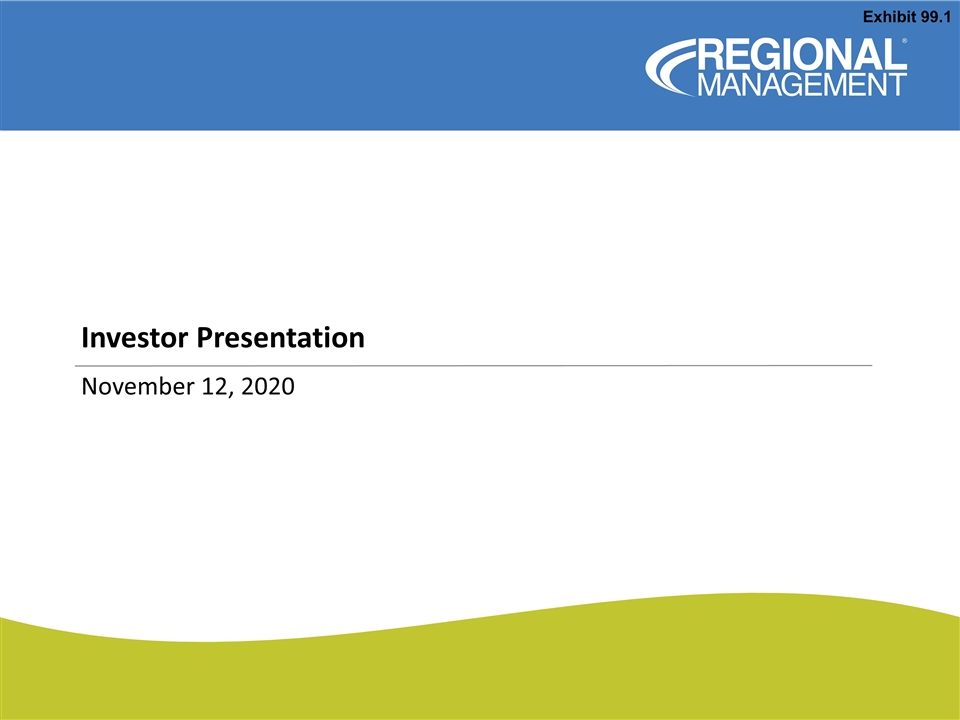 Exhibit 99.1

REGIONAL® MANAGEMENT

Investor Presentation

November 12, 2020